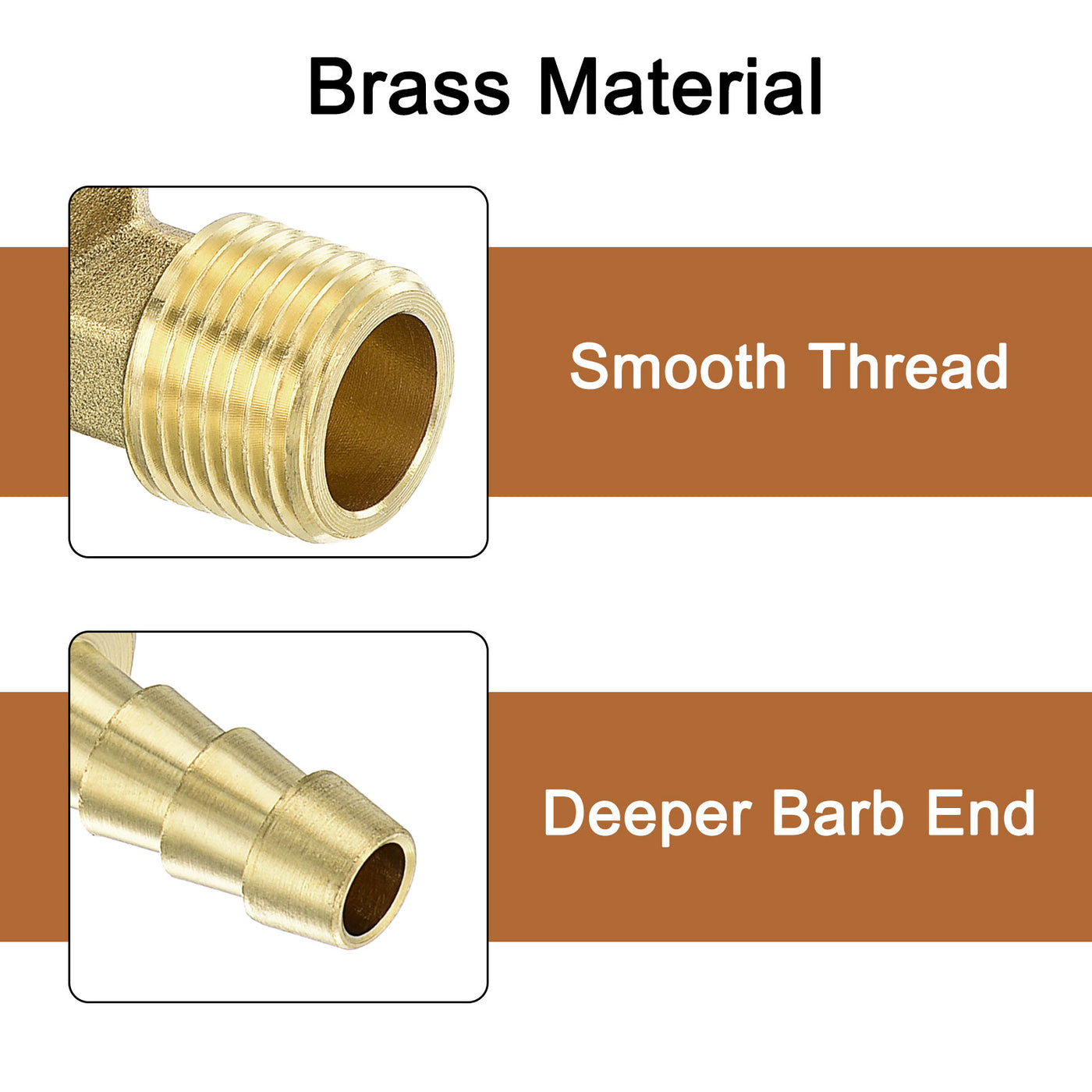 Brass Material

Smooth Thread

Deeper Barb End